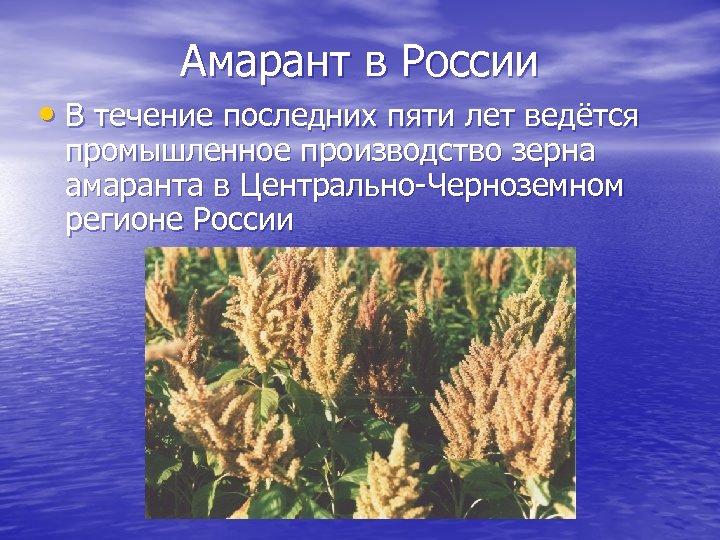 Амарант в России

• В течение последних пяти лет ведётся промышленное производство зерна амаранта в Центрально-Черноземном регионе России